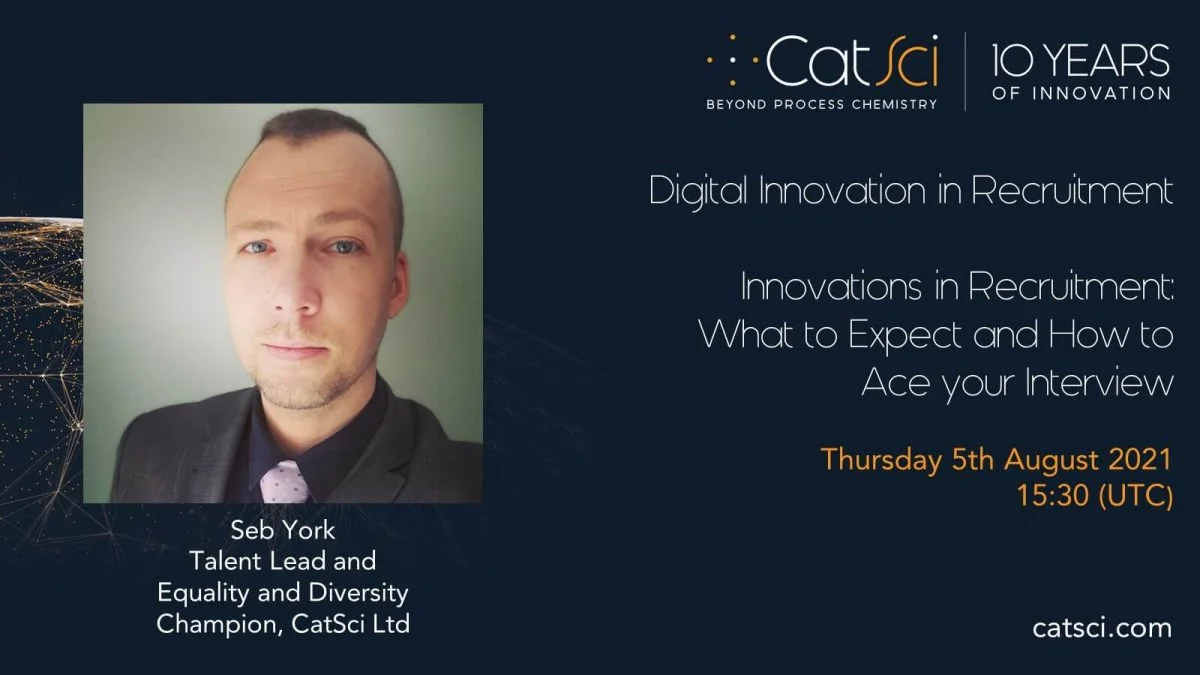 CatSci
BEYOND PROCESS CHEMISTRY

10 YEARS
OF INNOVATION

Digital Innovation in Recruitment

Innovations in Recruitment: What to Expect and How to Ace your Interview

Thursday 5th August 2021
15:30 (UTC)

Seb York
Talent Lead and
Equality and Diversity
Champion, CatSci Ltd

catsci.com